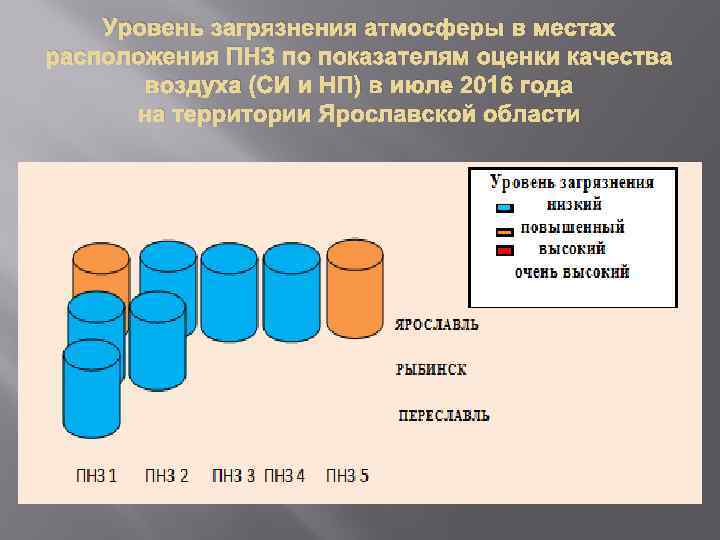 Уровень загрязнения атмосферы в местах расположения ПНЗ по показателям оценки качества воздуха (СИ и НП) в июле 2016 года на территории Ярославской области

Уровень загрязнения
низкий
повышенный
высокий
очень высокий

ЯРОСЛАВЛЬ
РЫБИНСК
ПЕРЕСЛАВЛЬ

ПНЗ 1 ПНЗ 2 ПНЗ 3 ПНЗ 4 ПНЗ 5